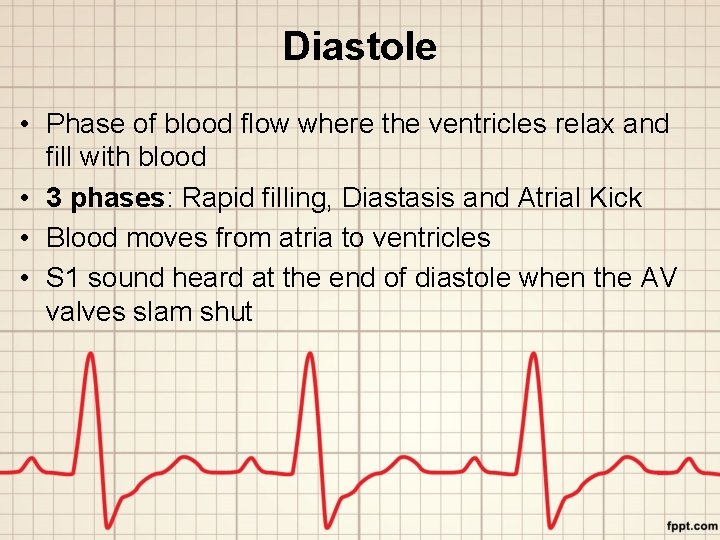 Diastole

• Phase of blood flow where the ventricles relax and fill with blood
• 3 phases: Rapid filling, Diastasis and Atrial Kick
• Blood moves from atria to ventricles
• S1 sound heard at the end of diastole when the AV valves slam shut

fppt.com